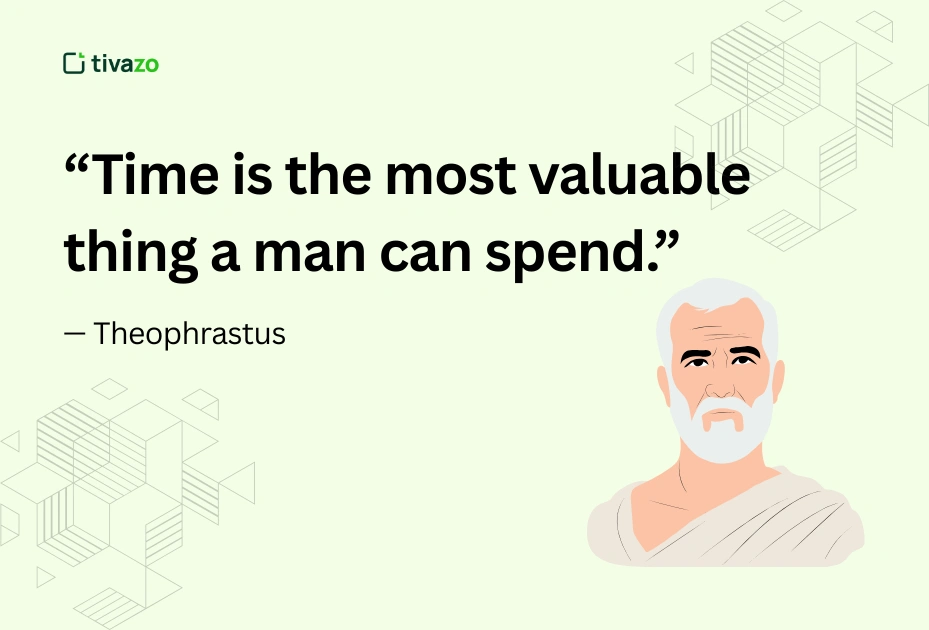 tivazo

“Time is the most valuable thing a man can spend.”

— Theophrastus